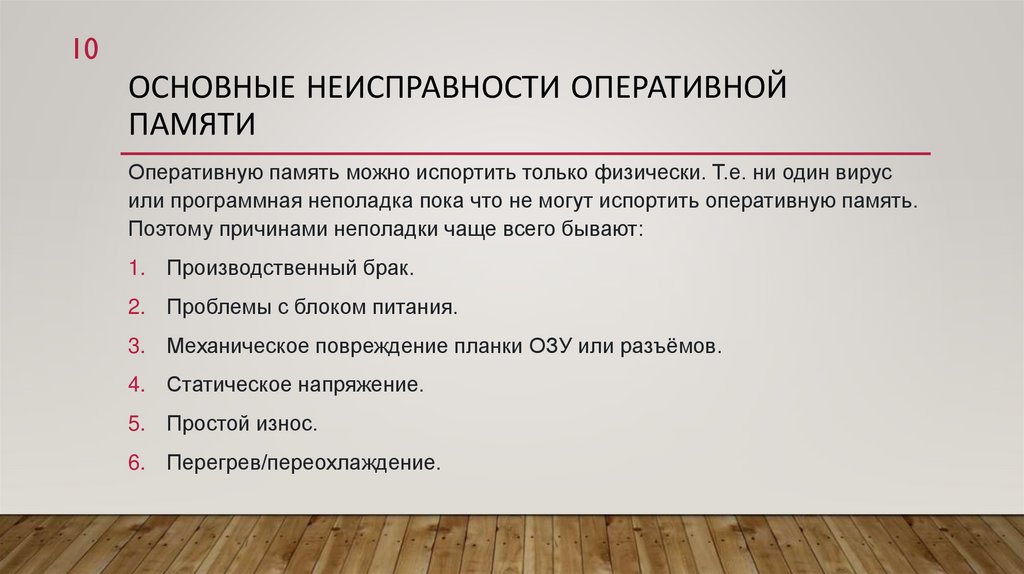 10

ОСНОВНЫЕ НЕИСПРАВНОСТИ ОПЕРАТИВНОЙ ПАМЯТИ

Оперативную память можно испортить только физически. Т.е. ни один вирус или программная неполадка пока что не могут испортить оперативную память. Поэтому причинами неполадки чаще всего бывают:

1. Производственный брак.
2. Проблемы с блоком питания.
3. Механическое повреждение планки ОЗУ или разъёмов.
4. Статическое напряжение.
5. Простой износ.
6. Перегрев/переохлаждение.